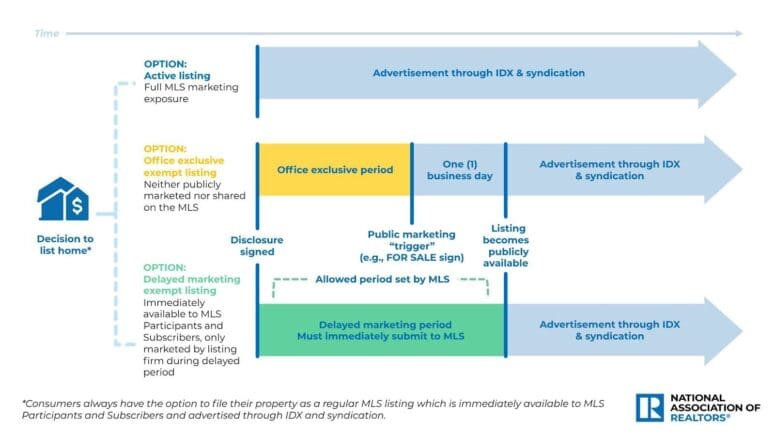 Time

Decision to list home*

OPTION:
Active listing
Full MLS marketing exposure

Advertisement through IDX & syndication

OPTION:
Office exclusive exempt listing
Neither publicly marketed nor shared on the MLS

Office exclusive period

One (1) business day

Advertisement through IDX & syndication

Disclosure signed

Public marketing "trigger" (e.g., FOR SALE sign)

Listing becomes publicly available

OPTION:
Delayed marketing exempt listing
Immediately available to MLS Participants and Subscribers, only marketed by listing firm during delayed period

Allowed period set by MLS

Delayed marketing period
Must immediately submit to MLS

Advertisement through IDX & syndication

*Consumers always have the option to file their property as a regular MLS listing which is immediately available to MLS Participants and Subscribers and advertised through IDX and syndication.

NATIONAL ASSOCIATION OF REALTORS®